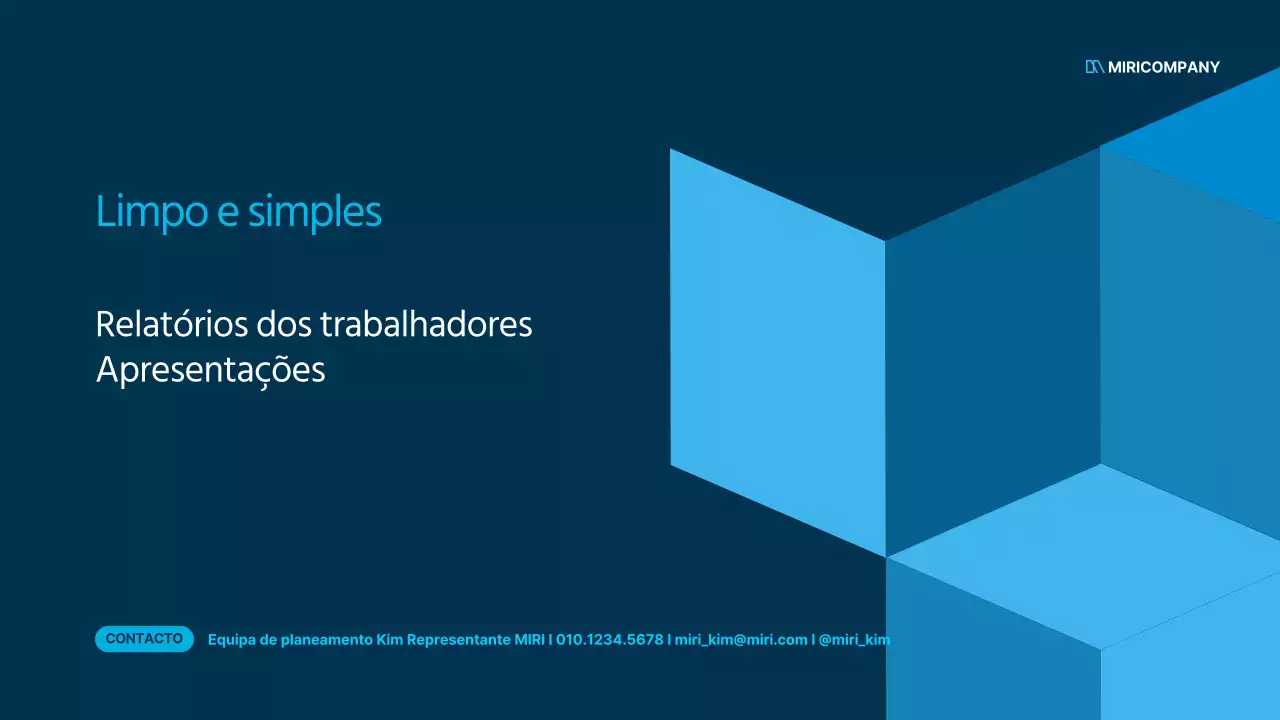 MIRICOMPANY

Limpo e simples

Relatórios dos trabalhadores
Apresentações

CONTACTO Equipa de planeamento Kim Representante MIRI I 010.1234.5678 I miri_kim@miri.com I @miri_kim